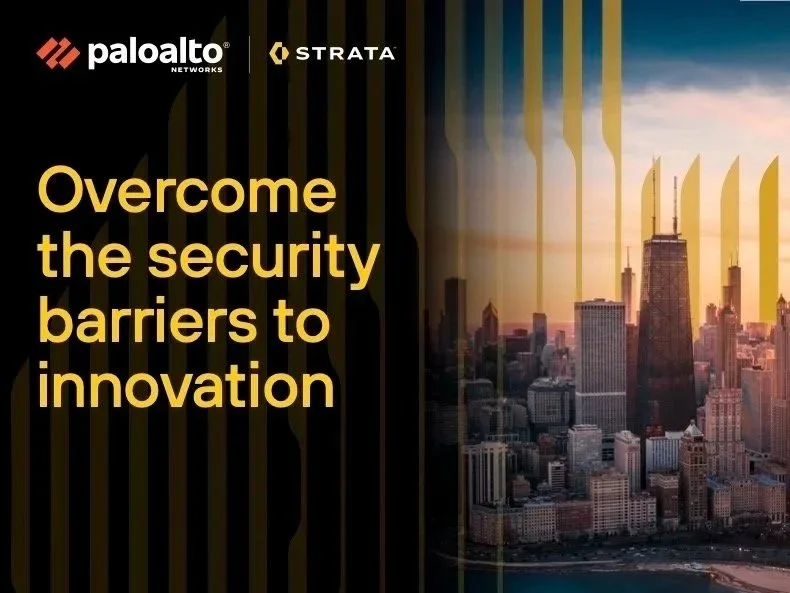 paloalto® NETWORKS

STRATA

Overcome the security barriers to innovation